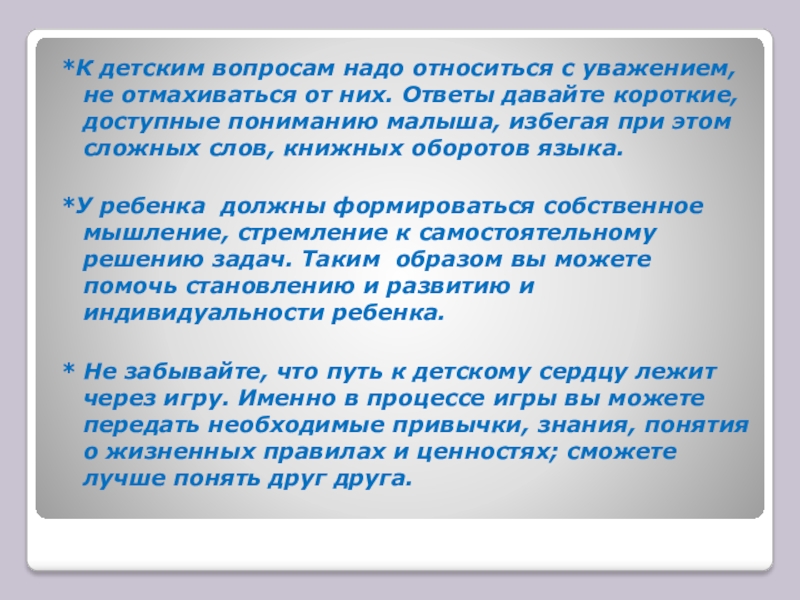 *К детским вопросам надо относиться с уважением, не отмахиваться от них. Ответы давайте короткие, доступные пониманию малыша, избегая при этом сложных слов, книжных оборотов языка.

*У ребенка должны формироваться собственное мышление, стремление к самостоятельному решению задач. Таким образом вы можете помочь становлению и развитию и индивидуальности ребенка.

* Не забывайте, что путь к детскому сердцу лежит через игру. Именно в процессе игры вы можете передать необходимые привычки, знания, понятия о жизненных правилах и ценностях; сможете лучше понять друг друга.